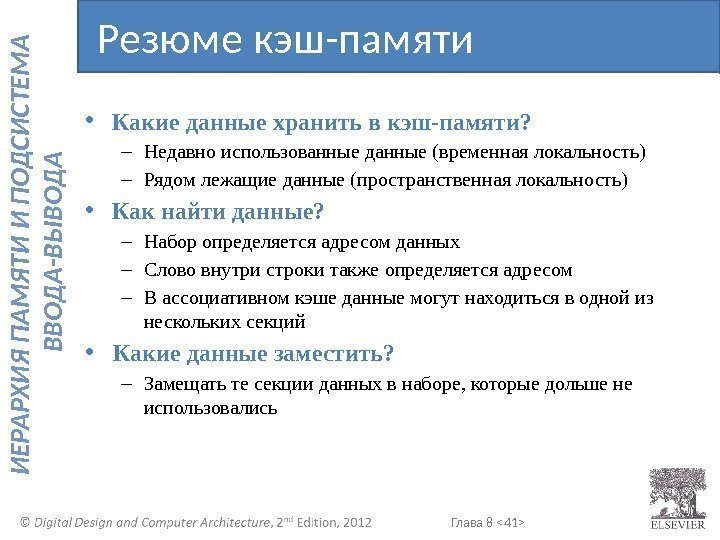 ИЕРАРХИЯ ПАМЯТИ И ПОДСИСТЕМА ВВОДА-ВЫВОДА

Резюме кэш-памяти

• Какие данные хранить в кэш-памяти?
– Недавно использованные данные (временная локальность)
– Рядом лежащие данные (пространственная локальность)
• Как найти данные?
– Набор определяется адресом данных
– Слово внутри строки также определяется адресом
– В ассоциативном кэше данные могут находиться в одной из нескольких секций
• Какие данные заместить?
– Замещать те секции данных в наборе, которые дольше не использовались

© Digital Design and Computer Architecture, 2nd Edition, 2012

Глава 8 <41>

ELSEVIER